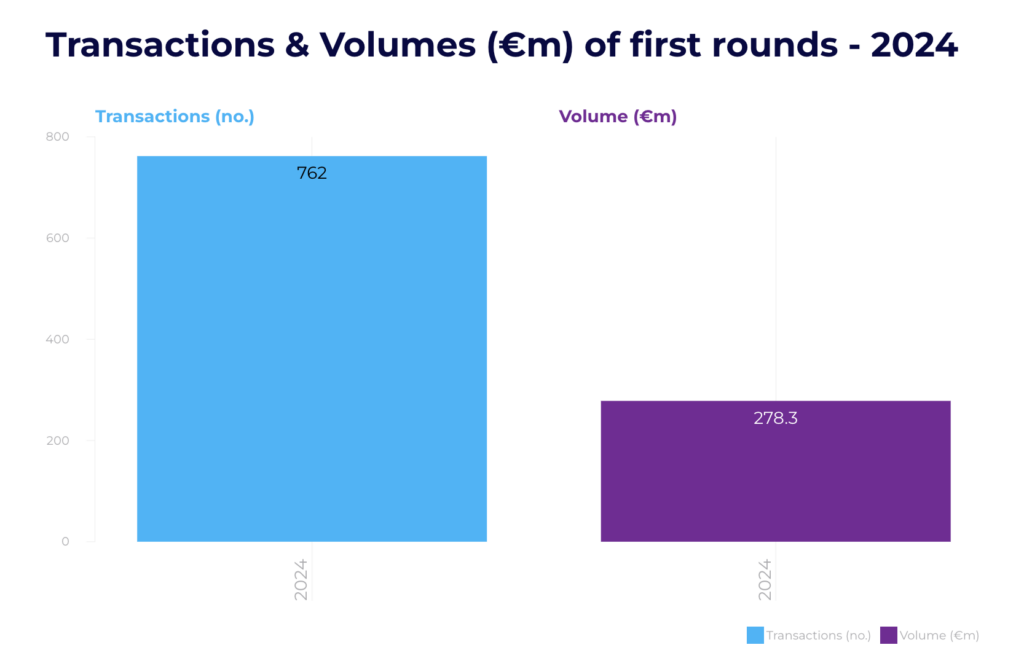 Transactions & Volumes (€m) of first rounds - 2024

Transactions (no.)

Volume (€m)

800
600
400
200
0

762

278.3

2024

2024

Transactions (no.) Volume (€m)